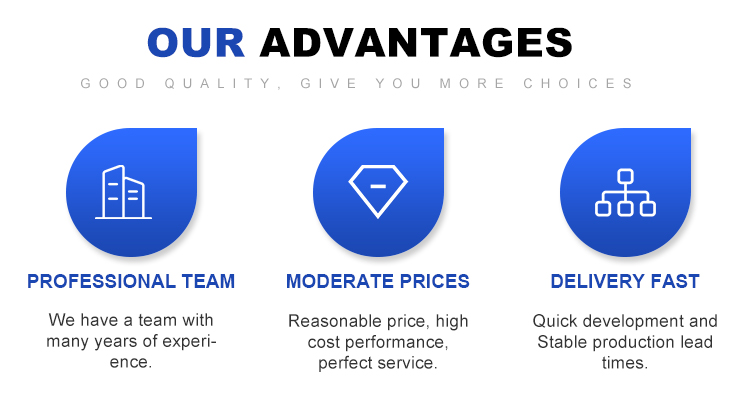 OUR ADVANTAGES

GOOD QUALITY, GIVE YOU MORE CHOICES

PROFESSIONAL TEAM

We have a team with many years of experience.

MODERATE PRICES

Reasonable price, high cost performance, perfect service.

DELIVERY FAST

Quick development and Stable production lead times.